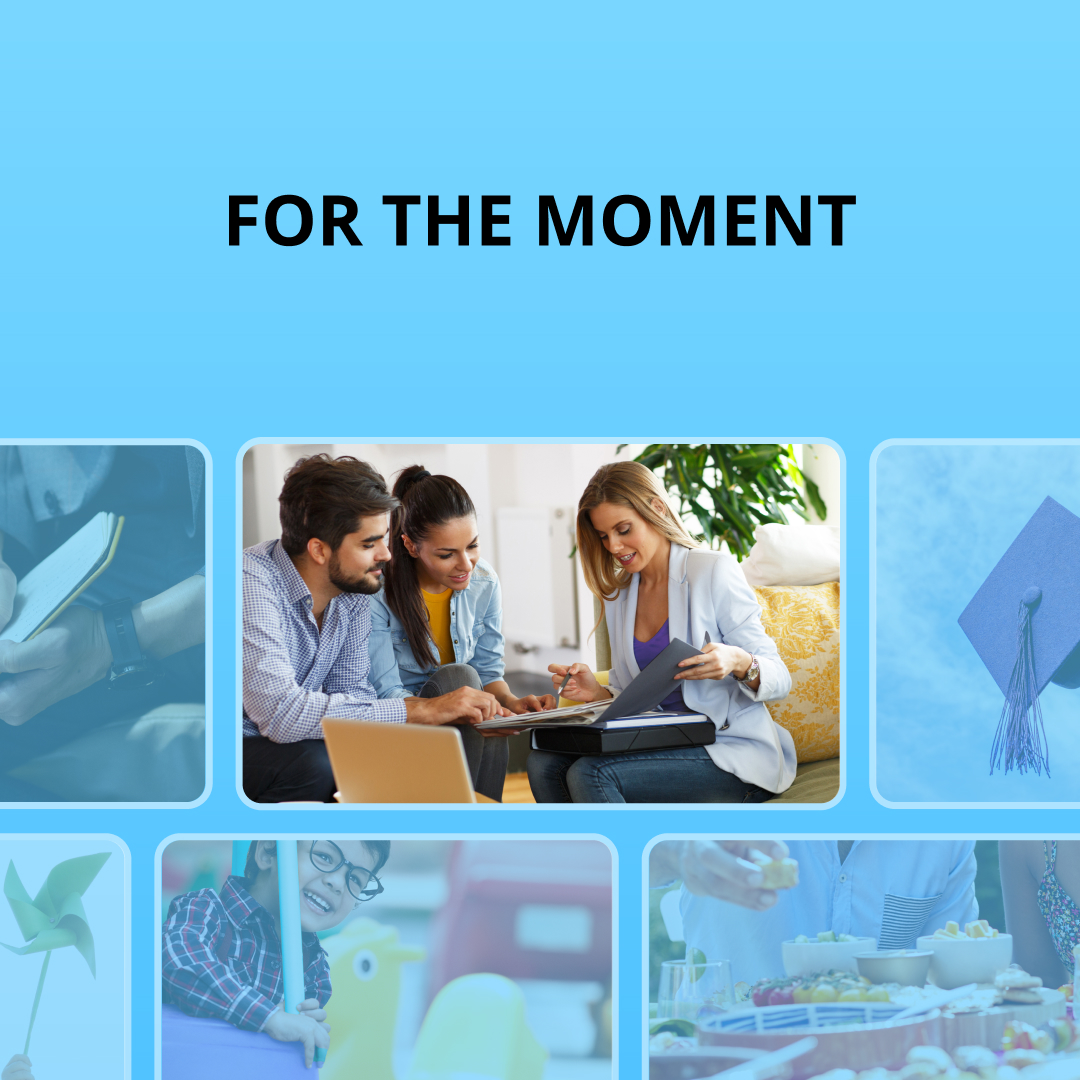 FOR THE MOMENT